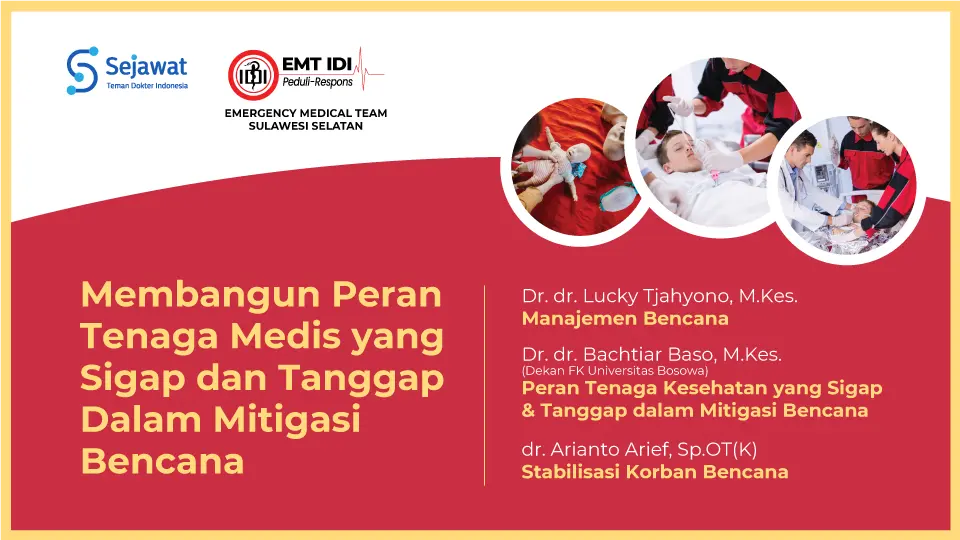 Sejawat
Teman Dokter Indonesia

IDI EMT IDI
Peduli-Respons

EMERGENCY MEDICAL TEAM
SULAWESI SELATAN

Membangun Peran Tenaga Medis yang Sigap dan Tanggap Dalam Mitigasi Bencana

Dr. dr. Lucky Tjahyono, M.Kes.
Manajemen Bencana

Dr. dr. Bachtiar Baso, M.Kes.
(Dekan FK Universitas Bosowa)
Peran Tenaga Kesehatan yang Sigap & Tanggap dalam Mitigasi Bencana

dr. Arianto Arief, Sp.OT(K)
Stabilisasi Korban Bencana